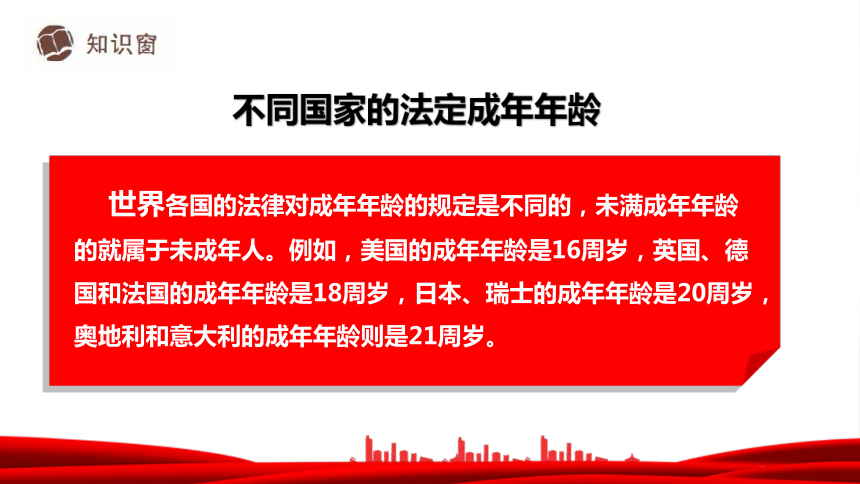 知识窗

不同国家的法定成年年龄

世界各国的法律对成年年龄的规定是不同的，未满成年年龄的就属于未成年人。例如，美国的成年年龄是16周岁，英国、德国和法国的成年年龄是18周岁，日本、瑞士的成年年龄是20周岁，奥地利和意大利的成年年龄则是21周岁。